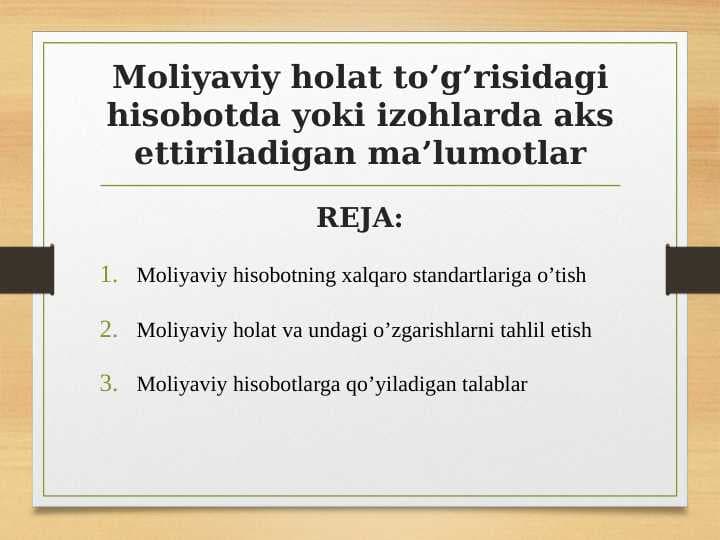 Moliyaviy holat to’g’risidagi hisobotda yoki izohlarda aks ettiriladigan ma’lumotlar

REJA:

1. Moliyaviy hisobotning xalqaro standartlariga o’tish
2. Moliyaviy holat va undagi o’zgarishlarni tahlil etish
3. Moliyaviy hisobotlarga qo’yiladigan talablar